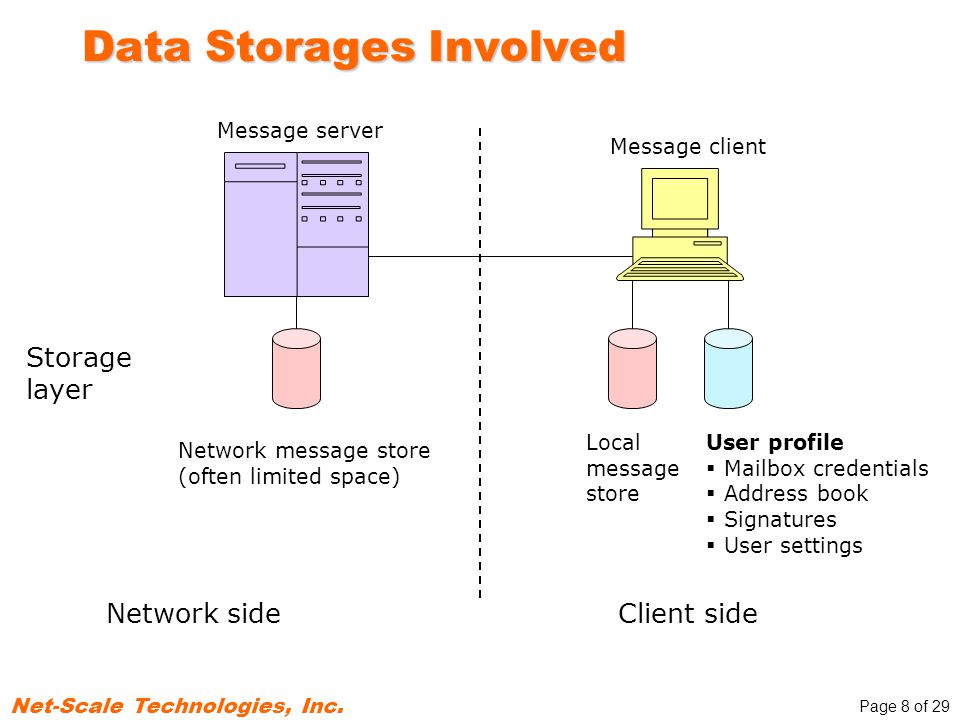 Data Storages Involved

Message server

Message client

Storage layer

Network message store (often limited space)

Local message store

User profile
▪ Mailbox credentials
▪ Address book
▪ Signatures
▪ User settings

Network side

Client side

Net-Scale Technologies, Inc.

Page 8 of 29